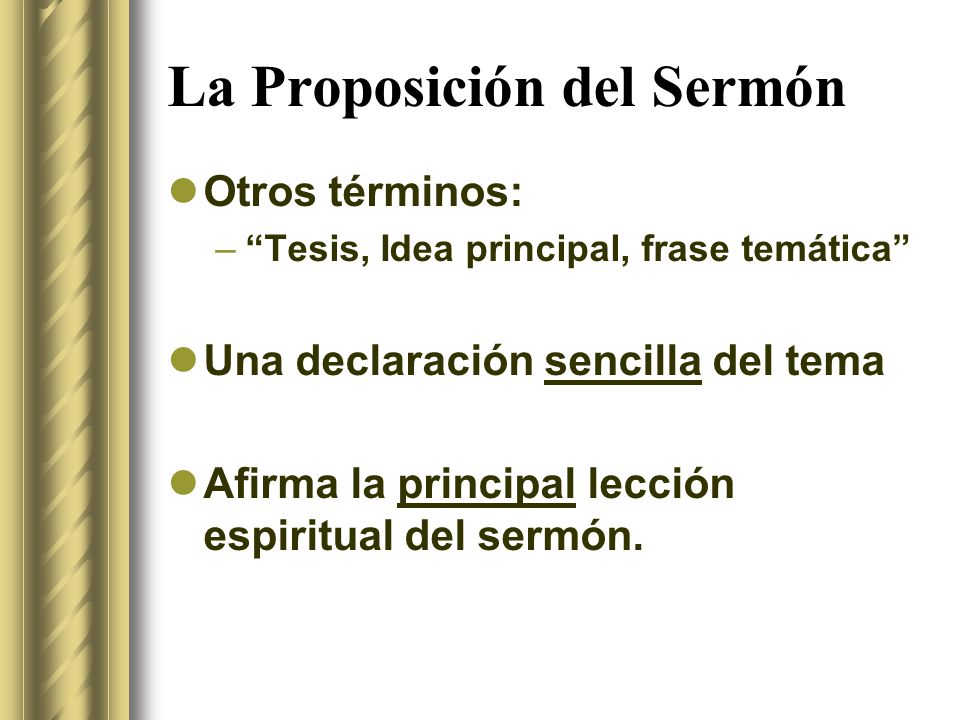 La Proposición del Sermón

Otros términos:

– “Tesis, Idea principal, frase temática”

Una declaración sencilla del tema

Afirma la principal lección espiritual del sermón.